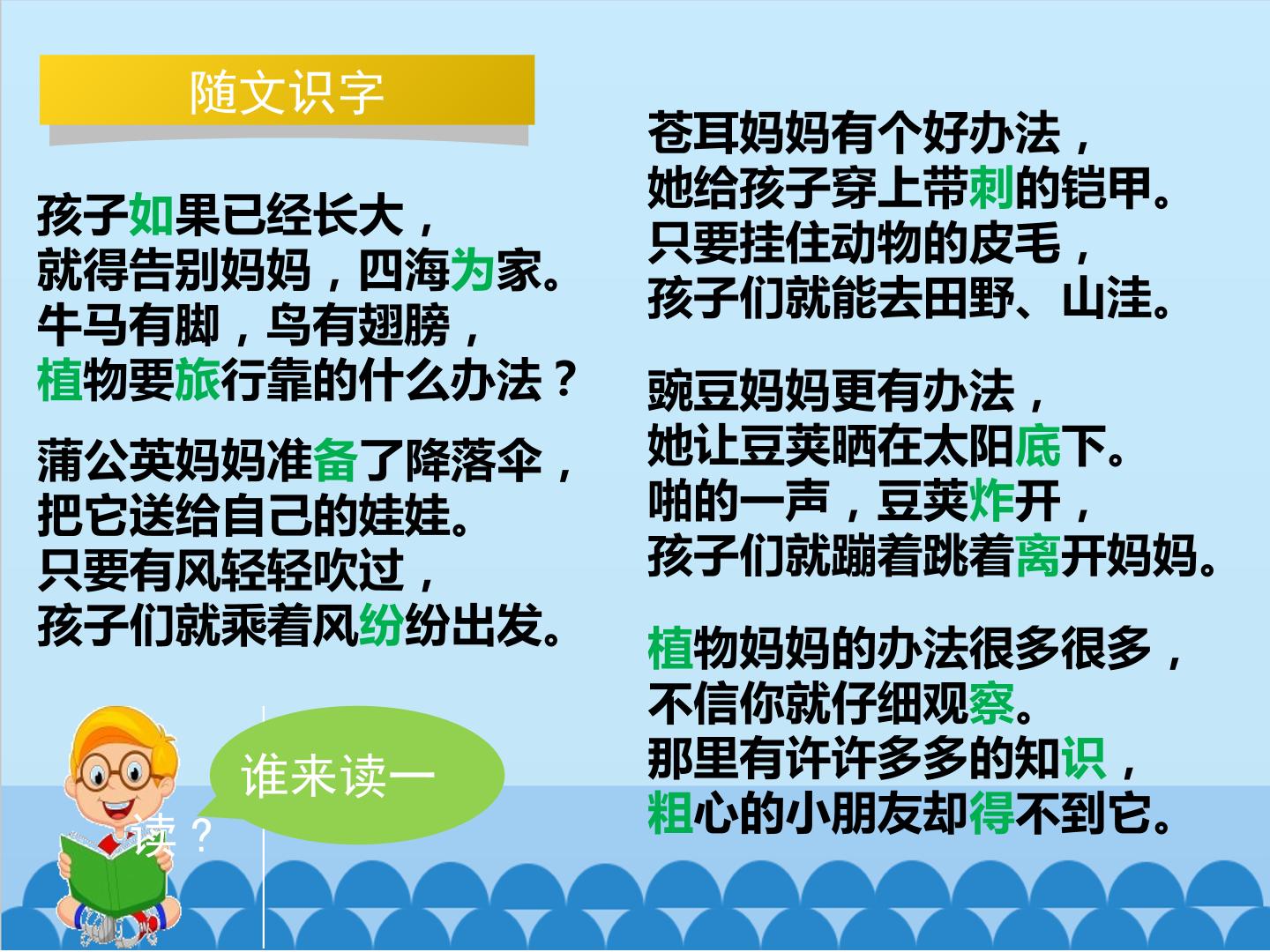 随文识字

孩子如果已经长大，
就得告别妈妈，四海为家。
牛马有脚，鸟有翅膀，
植物要旅行靠的什么办法？

蒲公英妈妈准备了降落伞，
把它送给自己的娃娃。
只要有风轻轻吹过，
孩子们就乘着风纷纷出发。

谁来读一读？

苍耳妈妈有个好办法，
她给孩子穿上带刺的铠甲。
只要挂住动物的皮毛，
孩子们就能去田野、山洼。

豌豆妈妈更有办法，
她让豆荚晒在太阳底下。
啪的一声，豆荚炸开，
孩子们就蹦着跳着离开妈妈。

植物妈妈的办法很多很多，
不信你就仔细观察。
那里有许许多多的知识，
粗心的小朋友却得不到它。